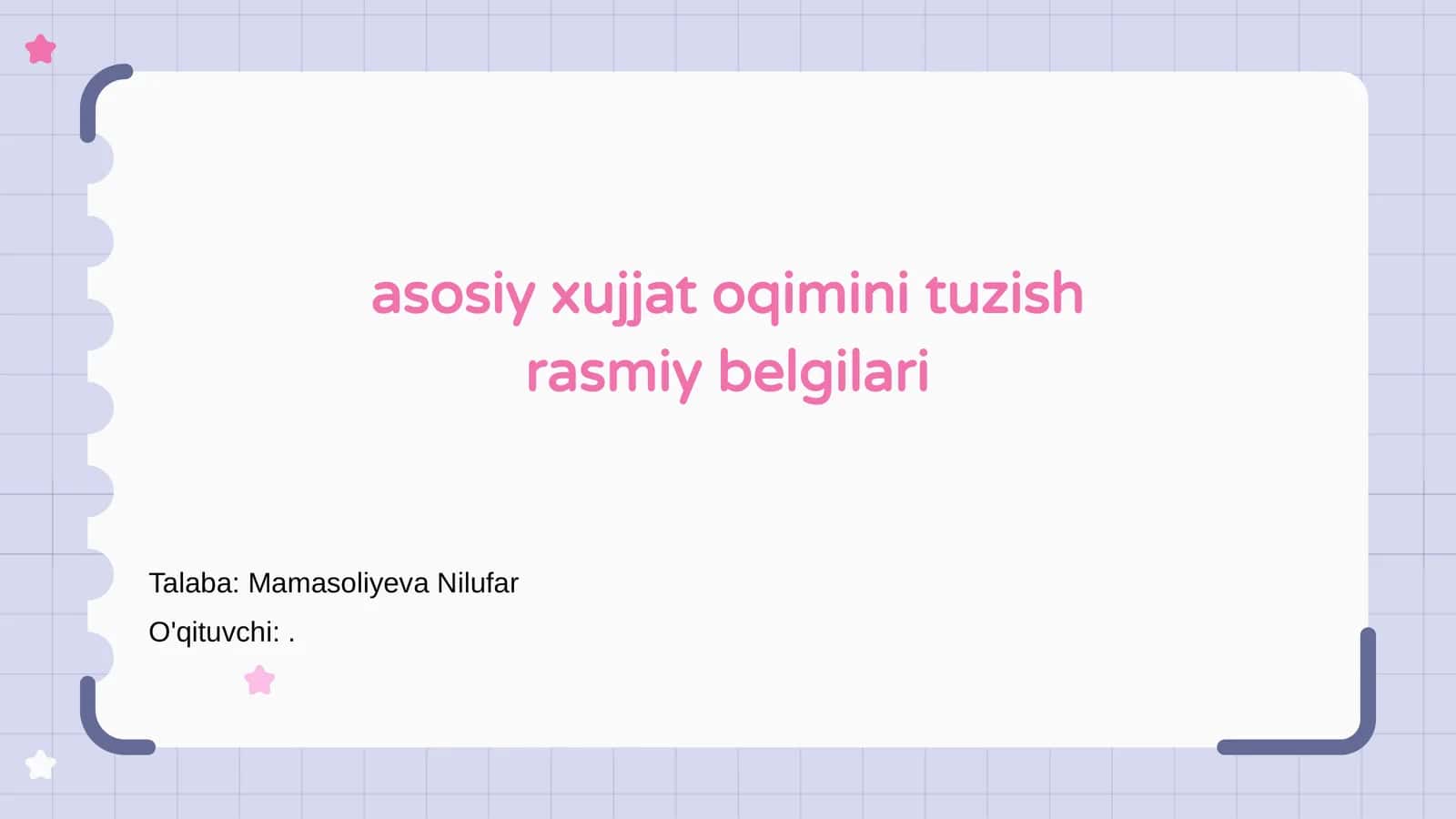 asosiy xujjat oqimini tuzish rasmiy belgilari

Talaba: Mamasoliyeva Nilufar

O'qituvchi: .